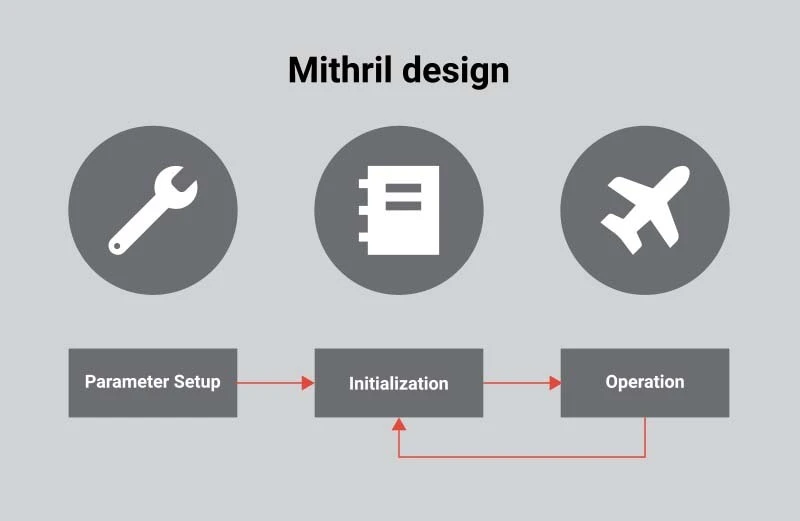 Mithril design

Parameter Setup

Initialization

Operation